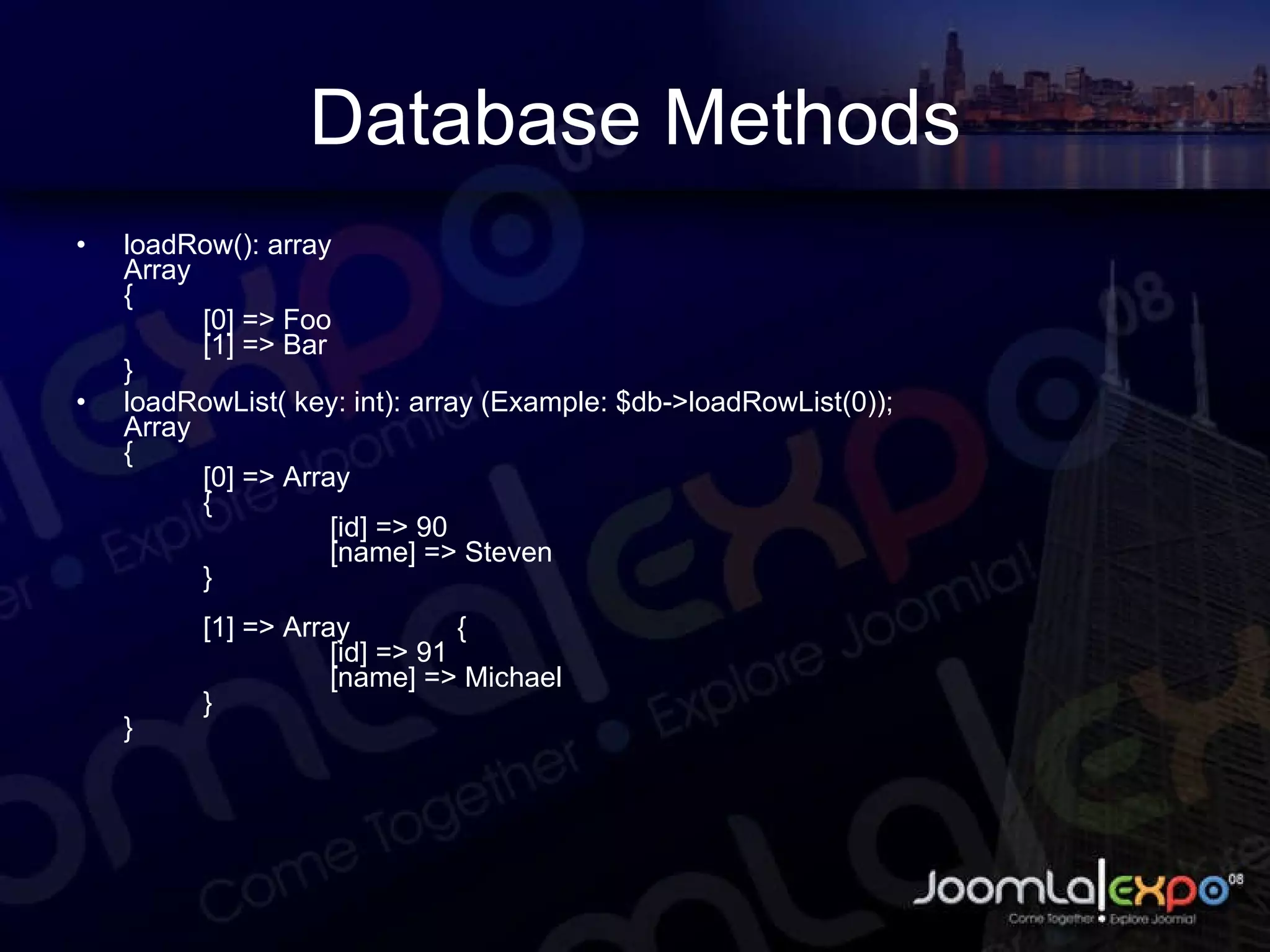 Database Methods

• loadRow(): array
Array
{
[0] => Foo
[1] => Bar
}

• loadRowList( key: int): array (Example: $db->loadRowList(0));
Array
{
[0] => Array
{
[id] => 90
[name] => Steven
}

[1] => Array {
[id] => 91
[name] => Michael
}
}

Joomla|expo 08
Come Together • Explore Joomla!